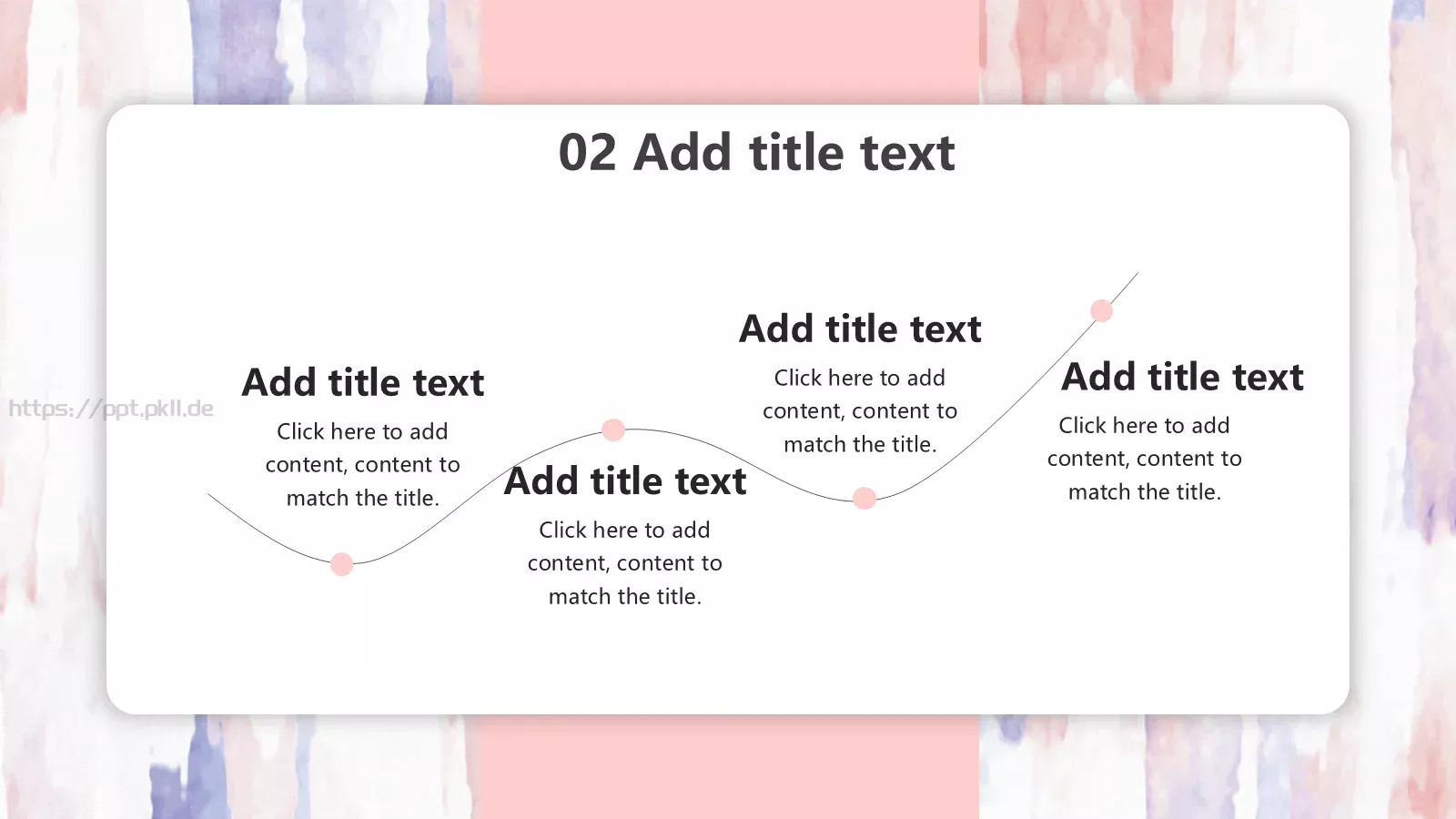 02 Add title text

https://ppt.pkll.de

Add title text

Click here to add content, content to match the title.

Add title text

Click here to add content, content to match the title.

Add title text

Click here to add content, content to match the title.

Add title text

Click here to add content, content to match the title.